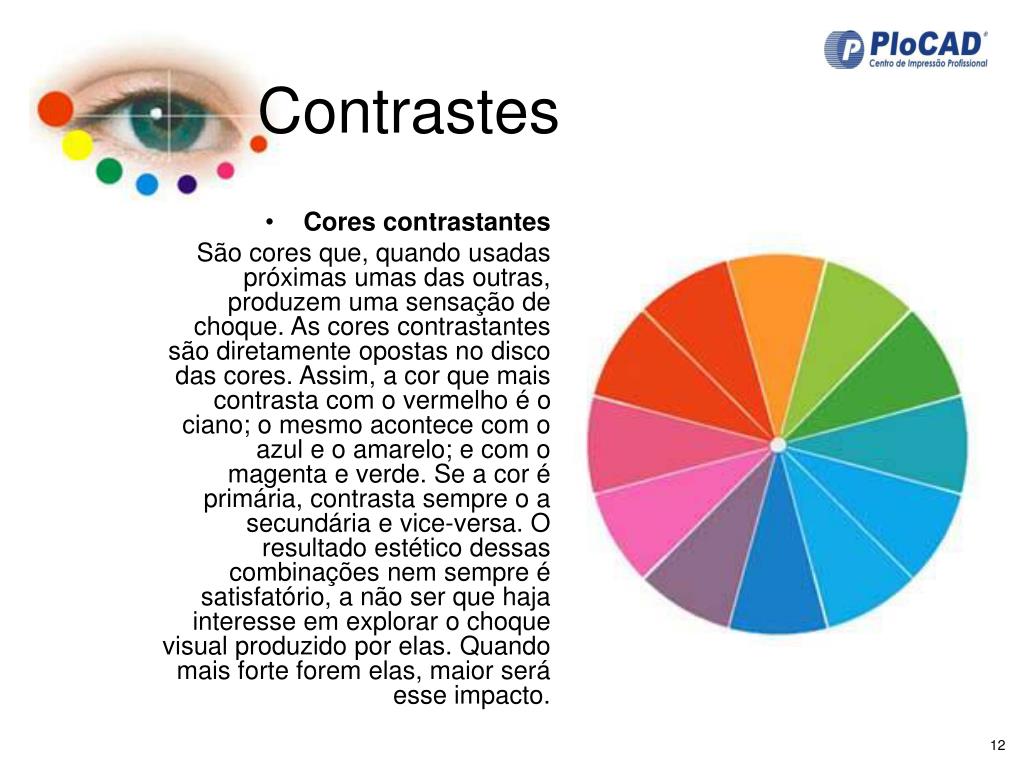 PloCAD®
Centro de Impressão Profissional

Contrastes

• Cores contrastantes

São cores que, quando usadas próximas umas das outras, produzem uma sensação de choque. As cores contrastantes são diretamente opostas no disco das cores. Assim, a cor que mais contrasta com o vermelho é o ciano; o mesmo acontece com o azul e o amarelo; e com o magenta e verde. Se a cor é primária, contrasta sempre o a secundária e vice-versa. O resultado estético dessas combinações nem sempre é satisfatório, a não ser que haja interesse em explorar o choque visual produzido por elas. Quando mais forte forem elas, maior será esse impacto.

12